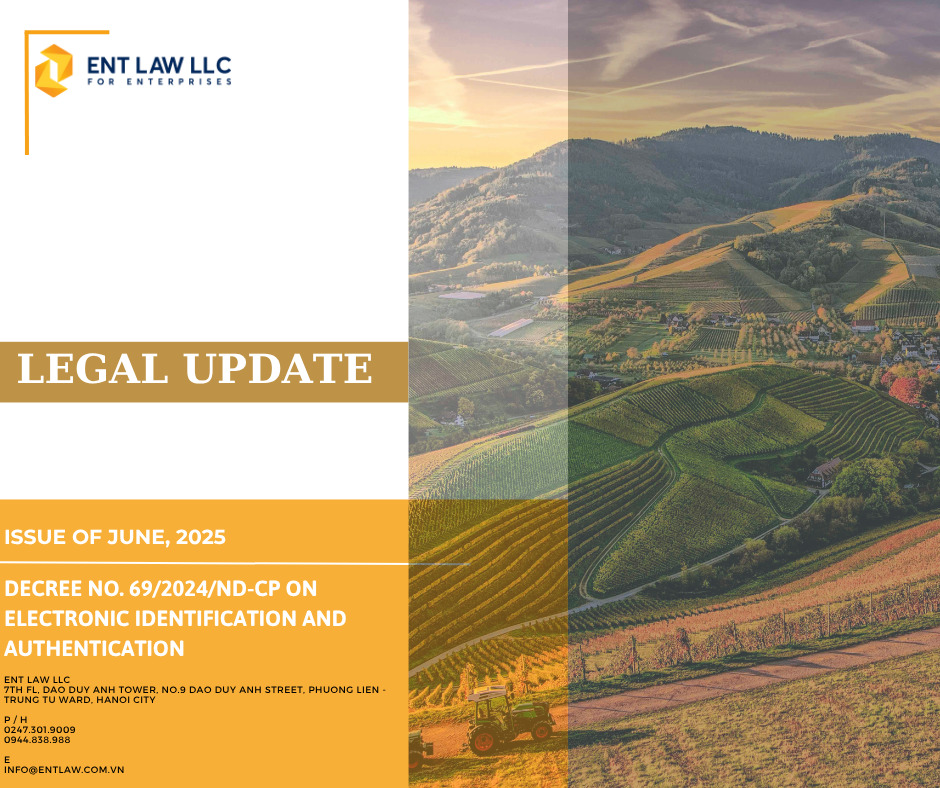 ENT LAW LLC
FOR ENTERPRISES

LEGAL UPDATE

ISSUE OF JUNE, 2025

DECREE NO. 69/2024/ND-CP ON ELECTRONIC IDENTIFICATION AND AUTHENTICATION

ENT LAW LLC
7TH FL, DAO DUY ANH TOWER, NO.9 DAO DUY ANH STREET, PHUONG LIEN - TRUNG TU WARD, HANOI CITY

P / H
0247.301.9009
0944.838.988

E
INFO@ENTLAW.COM.VN